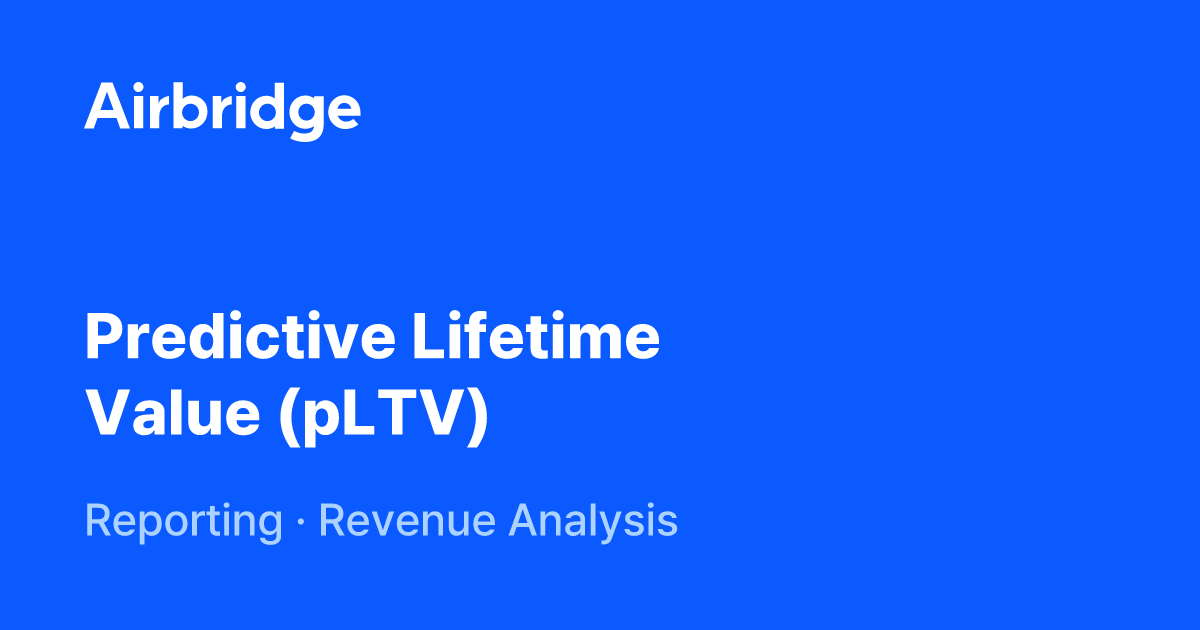 Airbridge

Predictive Lifetime Value (pLTV)

Reporting · Revenue Analysis